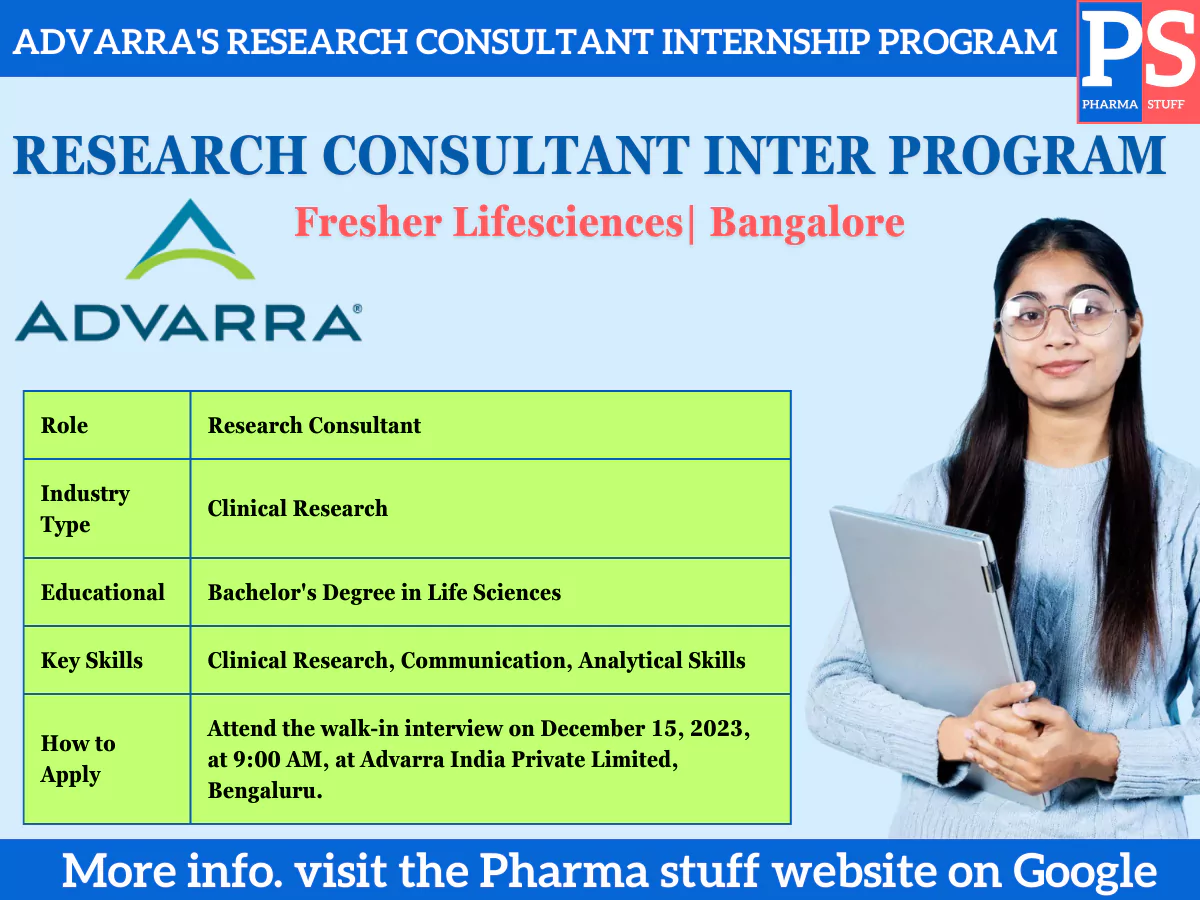 ADVARRA'S RESEARCH CONSULTANT INTERNSHIP PROGRAM

PS
PHARMA STUFF

RESEARCH CONSULTANT INTER PROGRAM

Fresher Lifesciences| Bangalore

ADVARRA®

| Role | Research Consultant |
|---|---|
| Industry Type | Clinical Research |
| Educational | Bachelor's Degree in Life Sciences |
| Key Skills | Clinical Research, Communication, Analytical Skills |
| How to Apply | Attend the walk-in interview on December 15, 2023, at 9:00 AM, at Advarra India Private Limited, Bengaluru. |

More info. visit the Pharma stuff website on Google